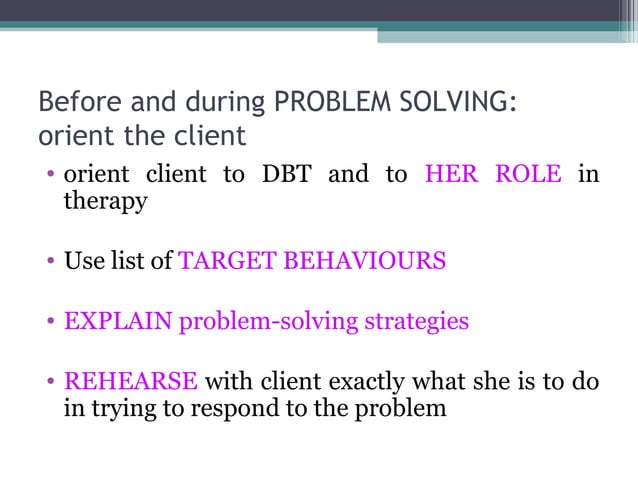 Before and during PROBLEM SOLVING: orient the client

• orient client to DBT and to HER ROLE in therapy

• Use list of TARGET BEHAVIOURS

• EXPLAIN problem-solving strategies

• REHEARSE with client exactly what she is to do in trying to respond to the problem